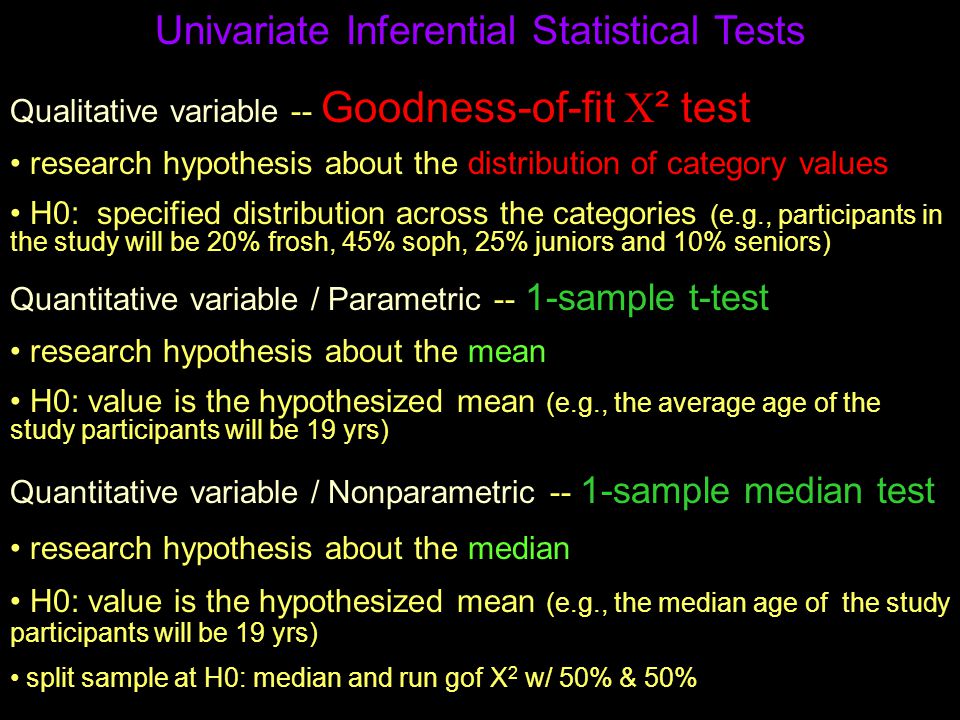 Univariate Inferential Statistical Tests

Qualitative variable -- Goodness-of-fit $X^2$ test

• research hypothesis about the distribution of category values

• H0: specified distribution across the categories (e.g., participants in the study will be 20% frosh, 45% soph, 25% juniors and 10% seniors)

Quantitative variable / Parametric -- 1-sample t-test

• research hypothesis about the mean

• H0: value is the hypothesized mean (e.g., the average age of the study participants will be 19 yrs)

Quantitative variable / Nonparametric -- 1-sample median test

• research hypothesis about the median

• H0: value is the hypothesized mean (e.g., the median age of the study participants will be 19 yrs)

• split sample at H0: median and run gof $X^2$ w/ 50% & 50%